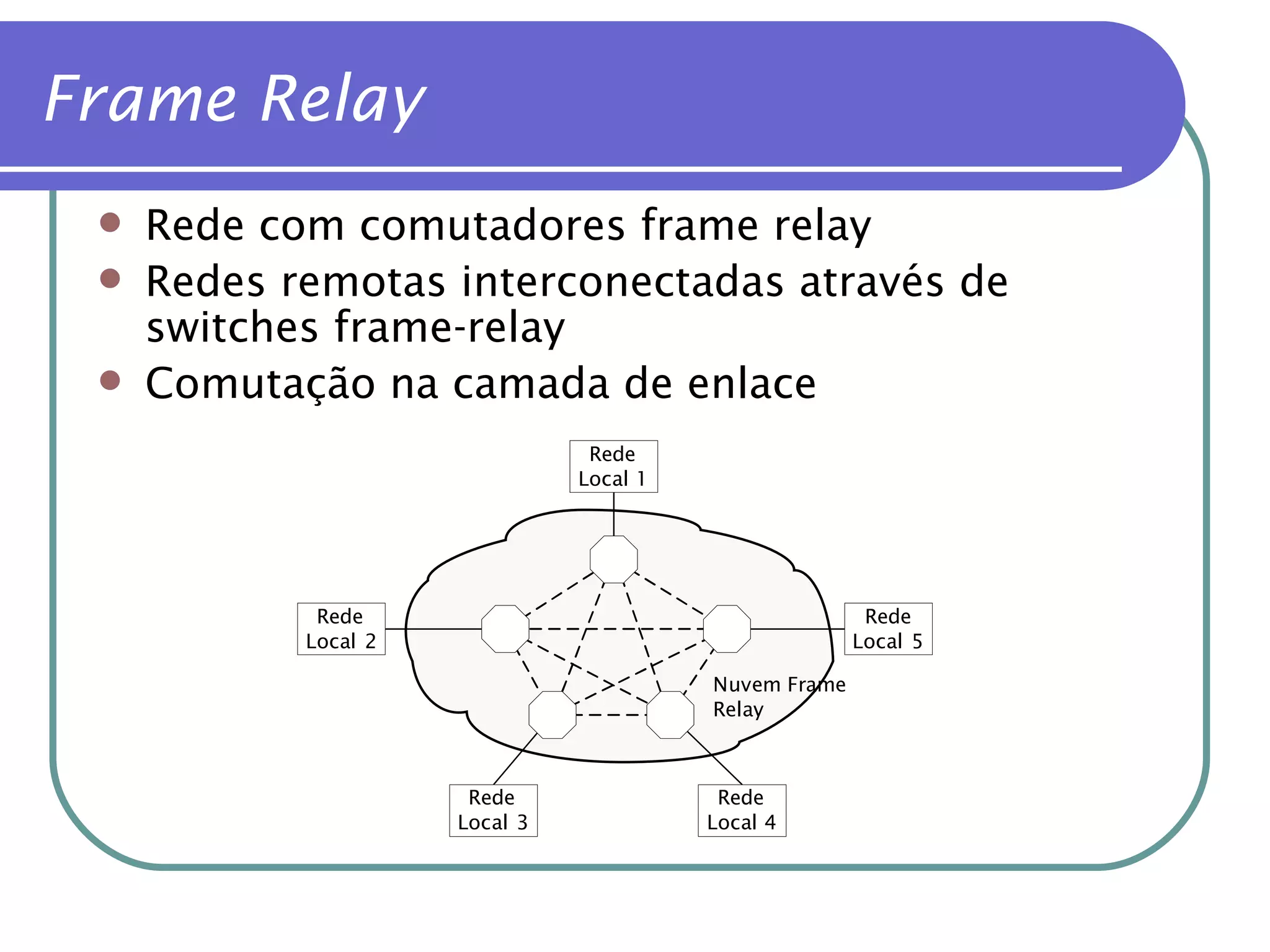 Frame Relay

- Rede com comutadores frame relay
- Redes remotas interconectadas através de switches frame-relay
- Comutação na camada de enlace

Rede Local 1

Rede Local 2

Rede Local 5

Nuvem Frame Relay

Rede Local 3

Rede Local 4